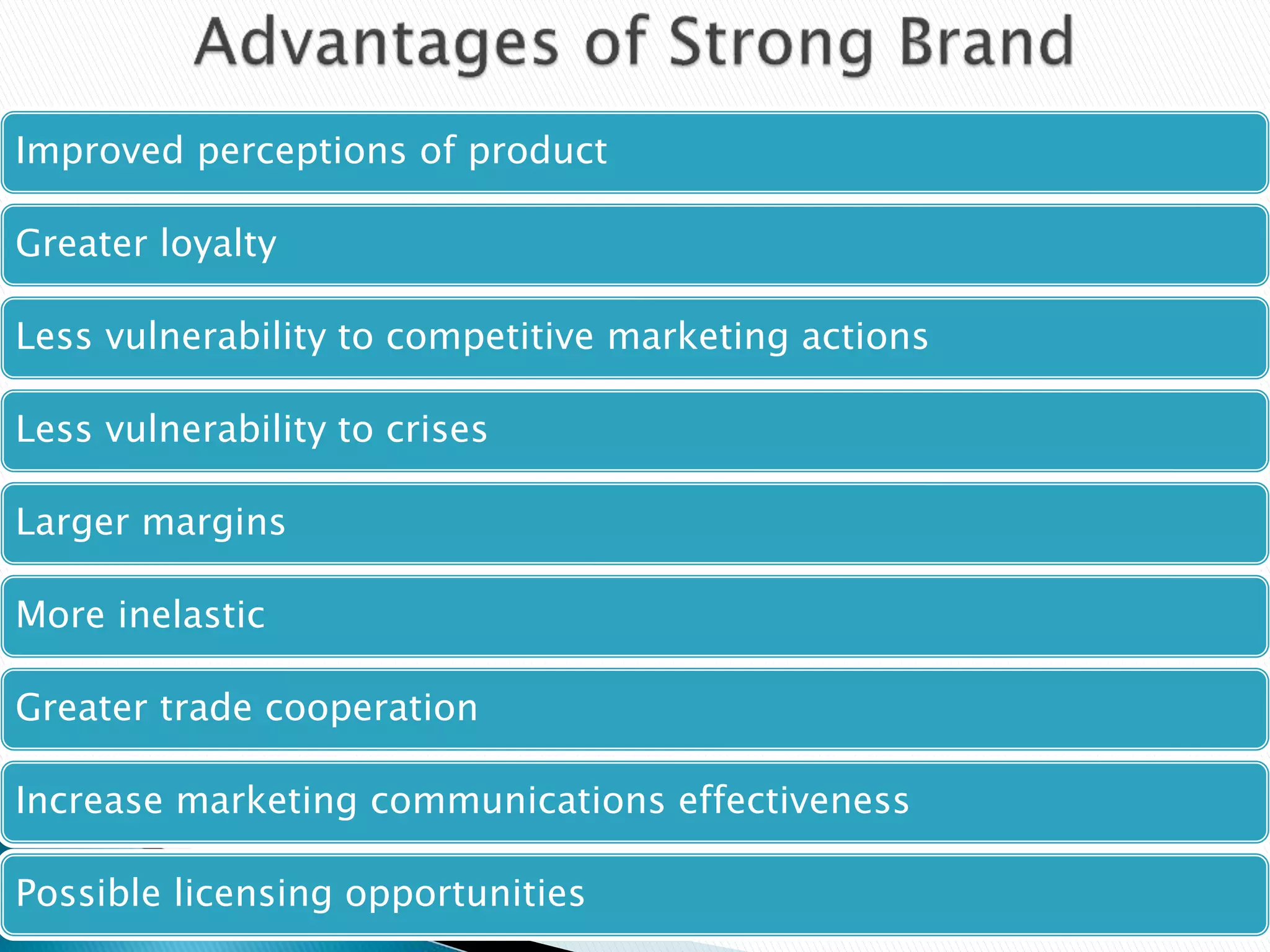 Advantages of Strong Brand

Improved perceptions of product

Greater loyalty

Less vulnerability to competitive marketing actions

Less vulnerability to crises

Larger margins

More inelastic

Greater trade cooperation

Increase marketing communications effectiveness

Possible licensing opportunities